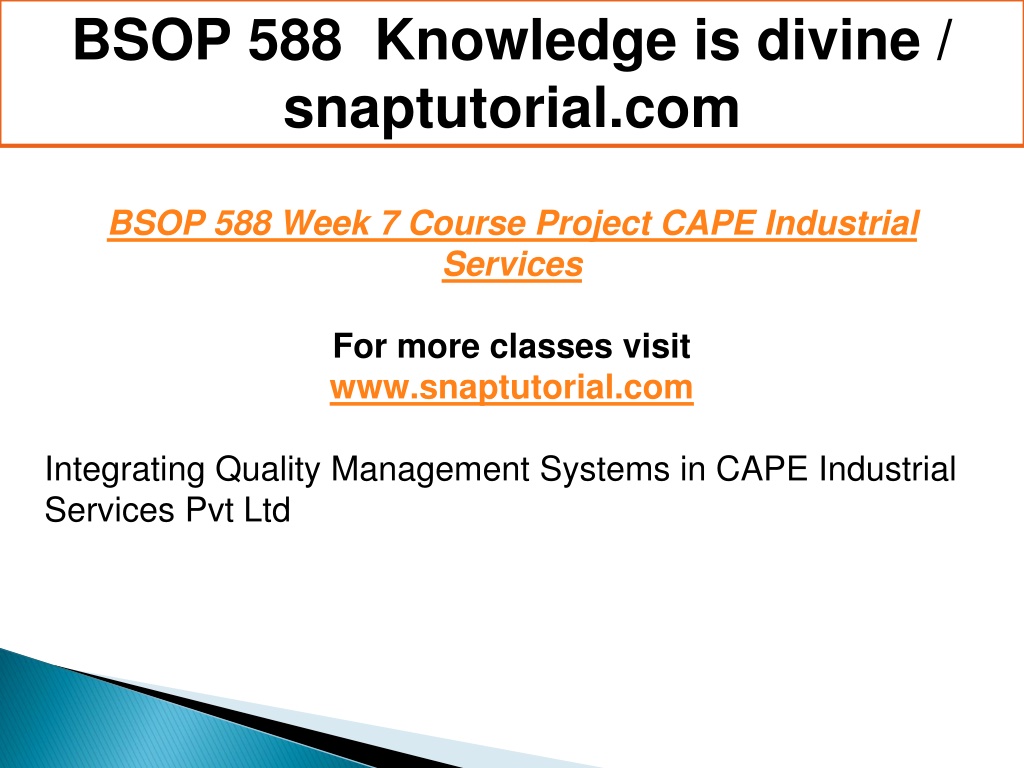 BSOP 588 Knowledge is divine / snaptutorial.com

BSOP 588 Week 7 Course Project CAPE Industrial Services

For more classes visit
www.snaptutorial.com

Integrating Quality Management Systems in CAPE Industrial Services Pvt Ltd